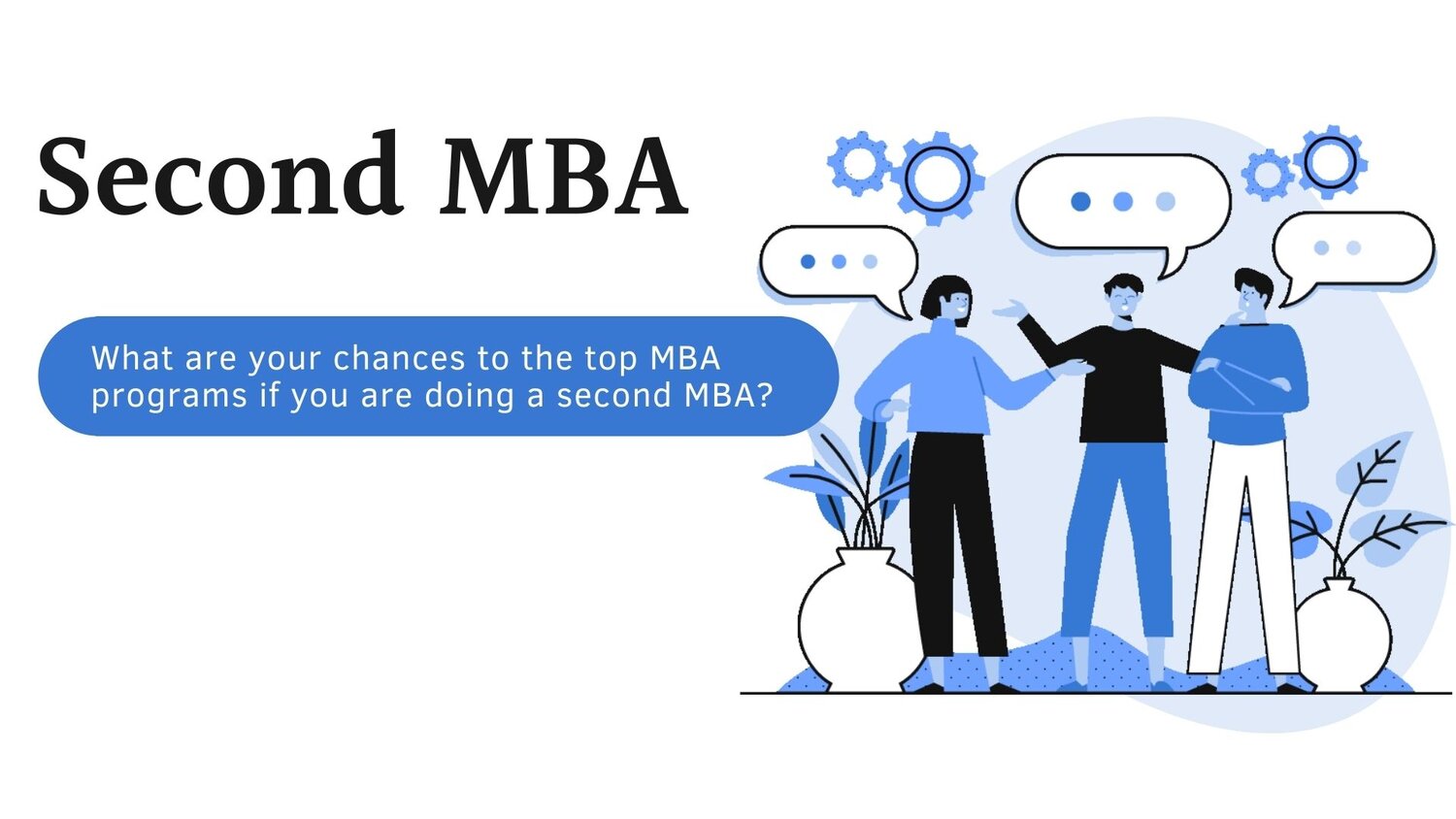 Second MBA

What are your chances to the top MBA programs if you are doing a second MBA?